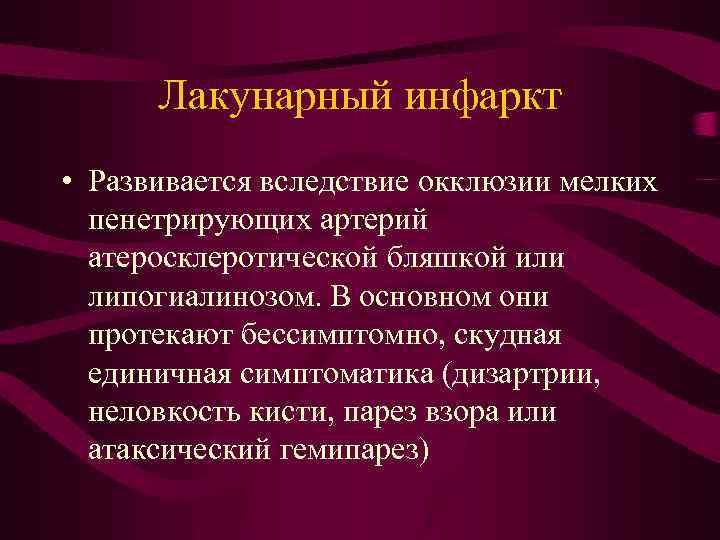 Лакунарный инфаркт

• Развивается вследствие окклюзии мелких пенетрирующих артерий атеросклеротической бляшкой или липогиалинозом. В основном они протекают бессимптомно, скудная единичная симптоматика (дизартрии, неловкость кисти, парез взора или атаксический гемипарез)